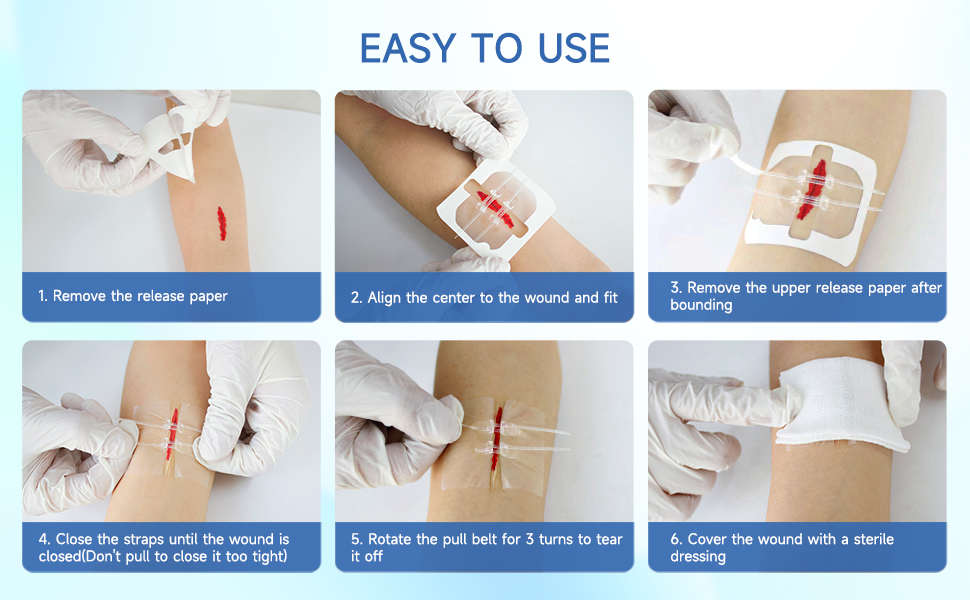 EASY TO USE

1. Remove the release paper

2. Align the center to the wound and fit

3. Remove the upper release paper after bounding

4. Close the straps until the wound is closed(Don't pull to close it too tight)

5. Rotate the pull belt for 3 turns to tear it off

6. Cover the wound with a sterile dressing